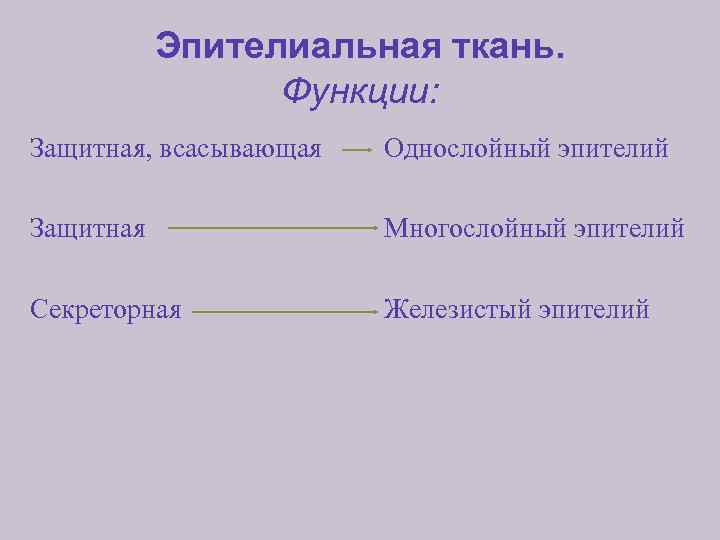 Эпителиальная ткань.
Функции:

Защитная, всасывающая → Однослойный эпителий

Защитная → Многослойный эпителий

Секреторная → Железистый эпителий